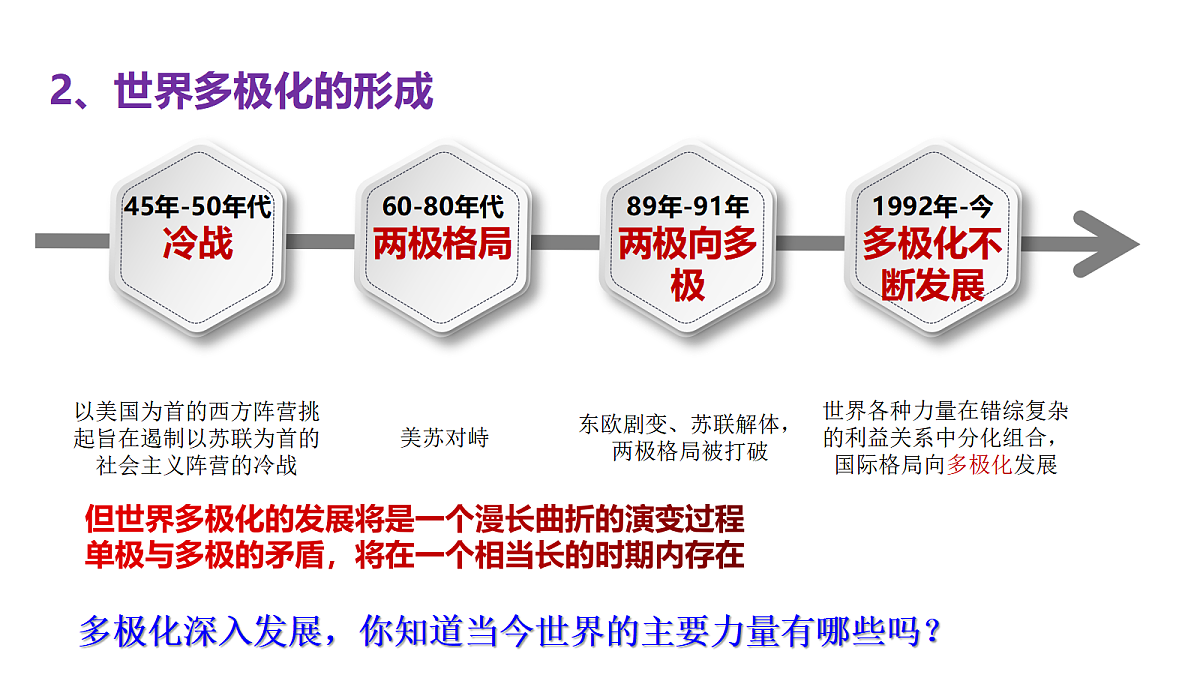 2、世界多极化的形成

45年-50年代
冷战

60-80年代
两极格局

89年-91年
两极向多极

1992年-今
多极化不断发展

以美国为首的西方阵营挑起旨在遏制以苏联为首的社会主义阵营的冷战

美苏对峙

东欧剧变、苏联解体，两极格局被打破

世界各种力量在错综复杂的利益关系中分化组合，国际格局向多极化发展

但世界多极化的发展将是一个漫长曲折的演变过程
单极与多极的矛盾，将在一个相当长的时期内存在

多极化深入发展，你知道当今世界的主要力量有哪些吗？